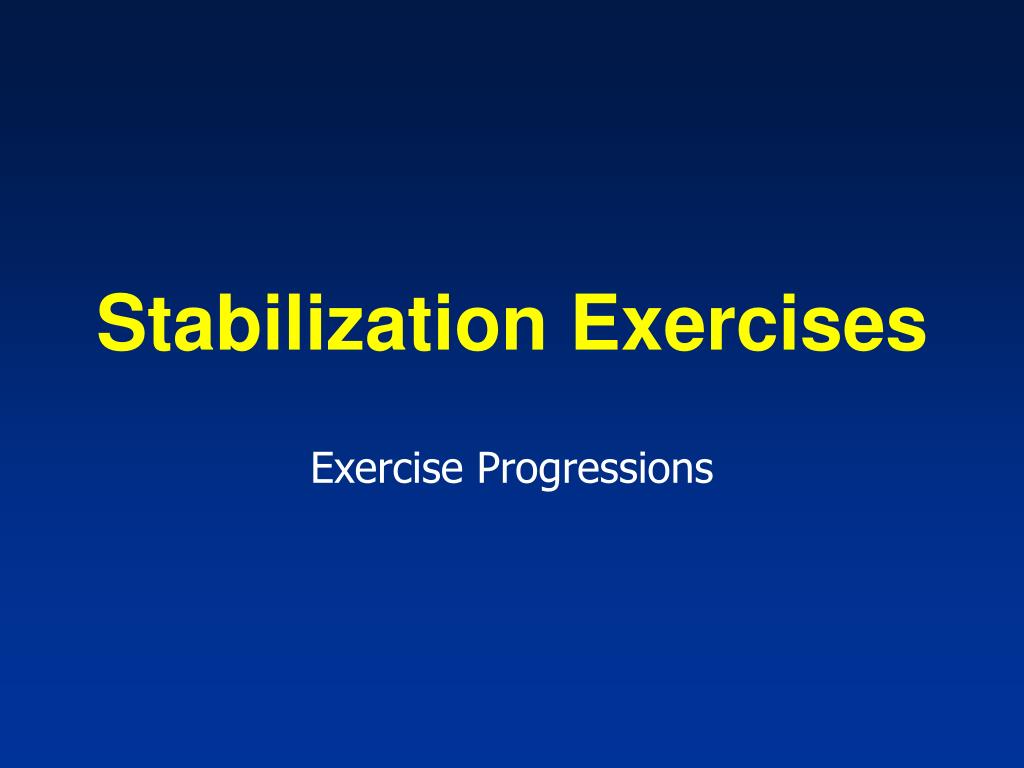 Stabilization Exercises

Exercise Progressions